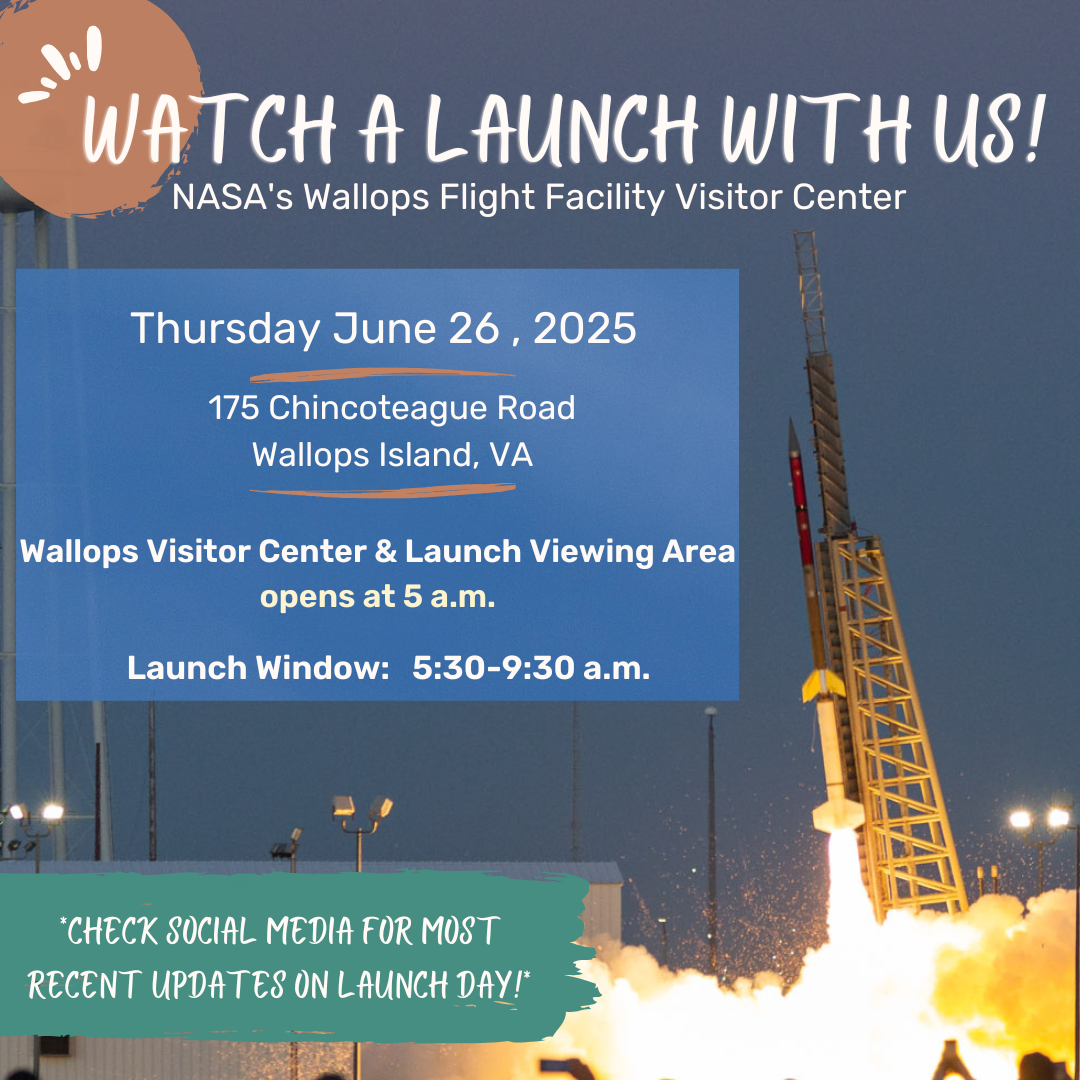 WATCH A LAUNCH WITH US!
NASA's Wallops Flight Facility Visitor Center

Thursday June 26 , 2025

175 Chincoteague Road
Wallops Island, VA

Wallops Visitor Center & Launch Viewing Area
opens at 5 a.m.

Launch Window: 5:30-9:30 a.m.

*CHECK SOCIAL MEDIA FOR MOST RECENT UPDATES ON LAUNCH DAY!*